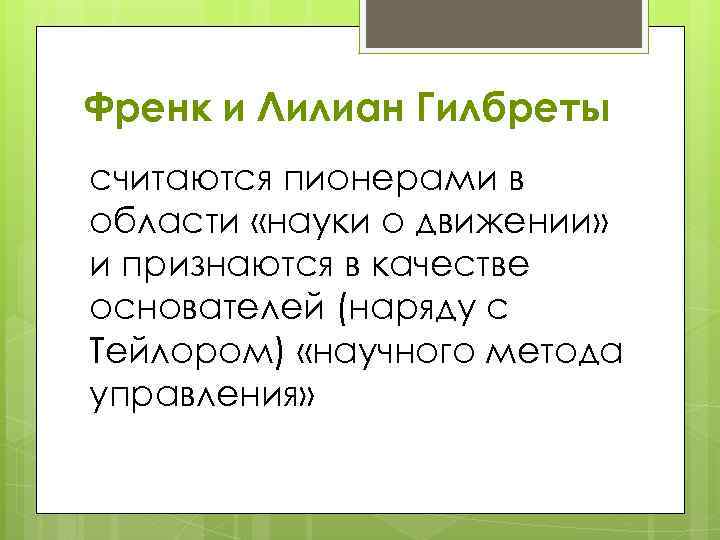 Френк и Лилиан Гилбреты

считаются пионерами в области «науки о движении» и признаются в качестве основателей (наряду с Тейлором) «научного метода управления»